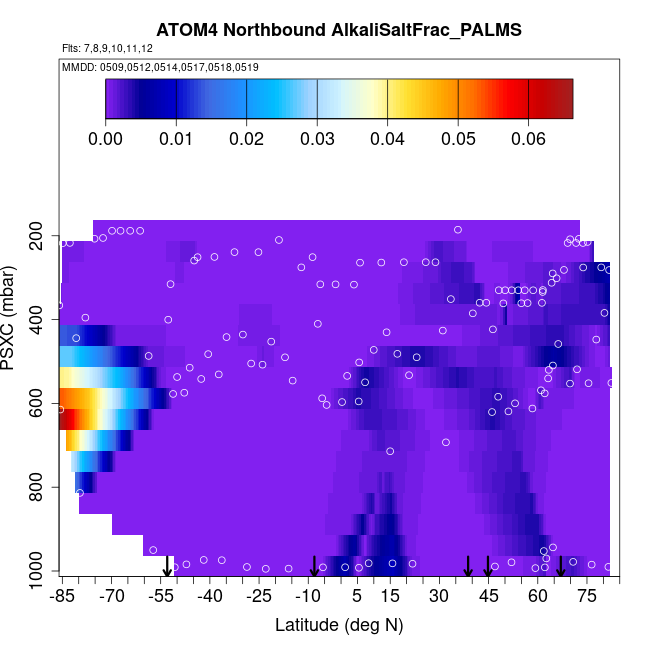 ATOM4 Northbound AlkaliSaltFrac_PALMS

Flts: 7,8,9,10,11,12

MMDD: 0509,0512,0514,0517,0518,0519

0.00 0.01 0.02 0.03 0.04 0.05 0.06

PSXC (mbar)

200
400
600
800
1000

-85 -70 -55 -40 -25 -10 5 15 30 45 60 75

Latitude (deg N)